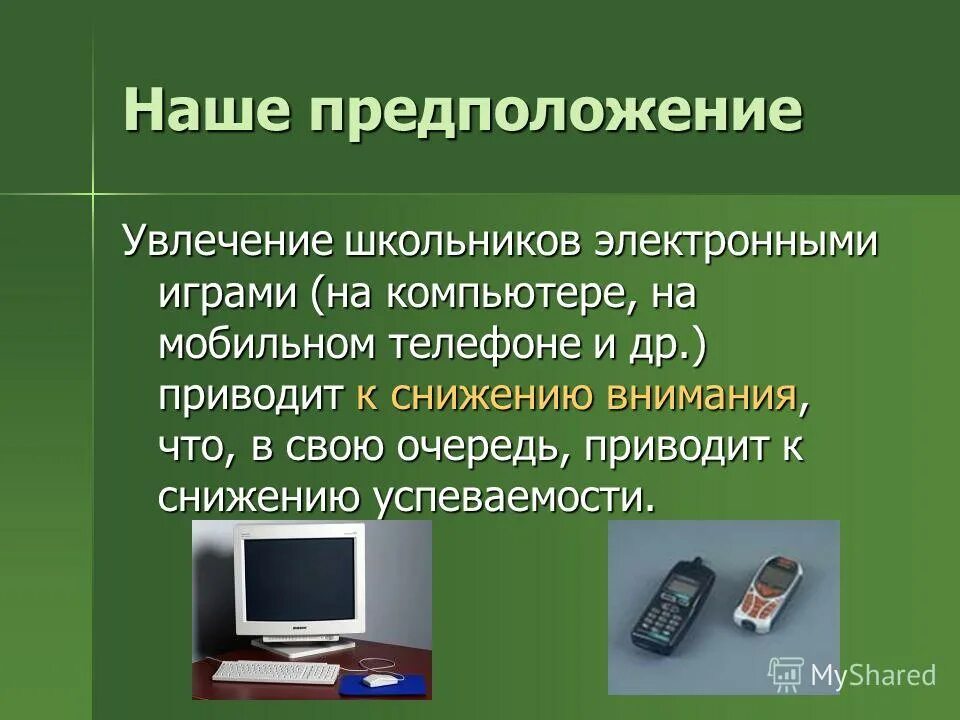 Наше предположение

Увлечение школьников электронными играми (на компьютере, на мобильном телефоне и др.) приводит к снижению внимания, что, в свою очередь, приводит к снижению успеваемости.

MyShared